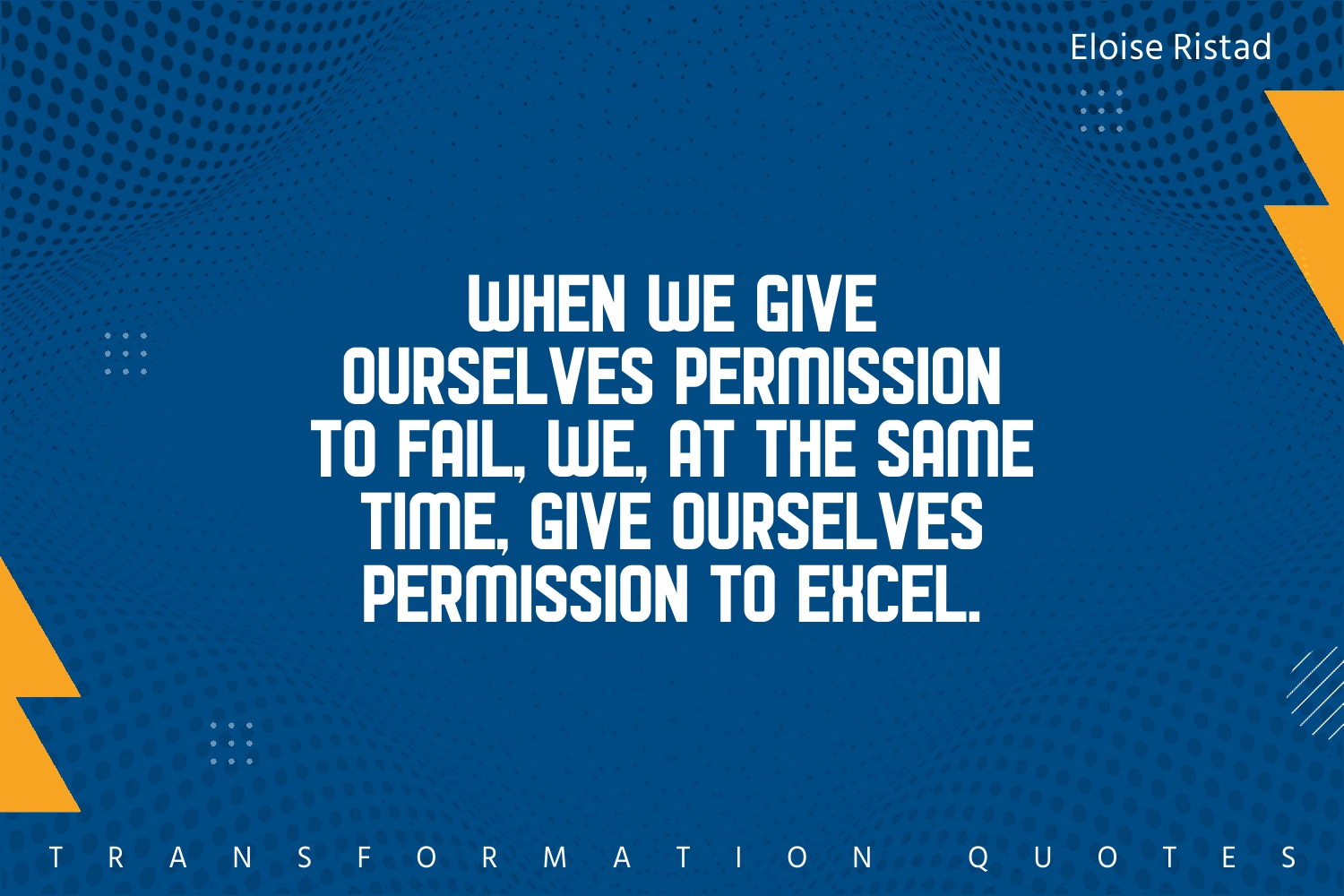 Eloise Ristad

WHEN WE GIVE OURSELVES PERMISSION TO FAIL, WE, AT THE SAME TIME, GIVE OURSELVES PERMISSION TO EXCEL.

TRANSFORMATION QUOTES